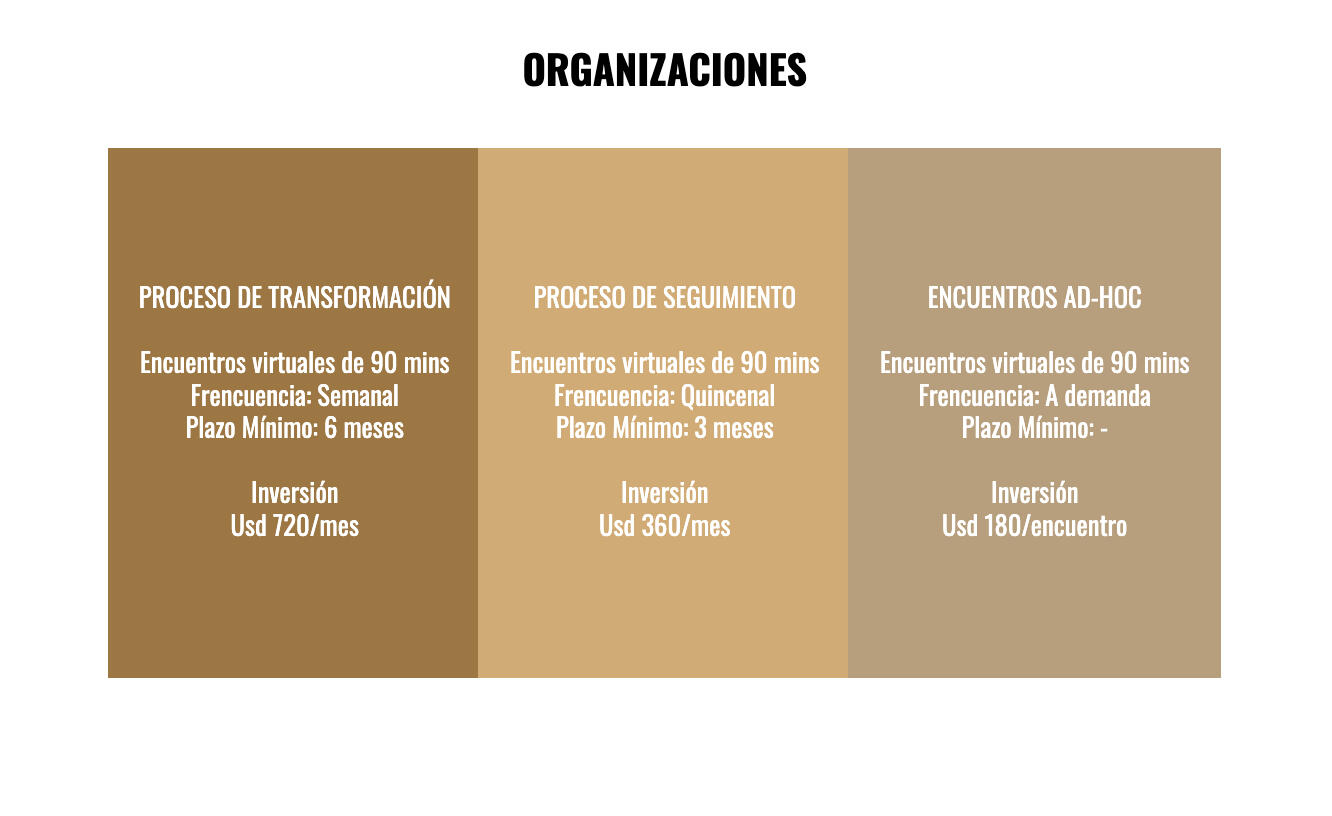 ORGANIZACIONES

PROCESO DE TRANSFORMACIÓN

Encuentros virtuales de 90 mins
Frencuencia: Semanal
Plazo Mínimo: 6 meses

Inversión
Usd 720/mes

PROCESO DE SEGUIMIENTO

Encuentros virtuales de 90 mins
Frencuencia: Quincenal
Plazo Mínimo: 3 meses

Inversión
Usd 360/mes

ENCUENTROS AD-HOC

Encuentros virtuales de 90 mins
Frencuencia: A demanda
Plazo Mínimo: -

Inversión
Usd 180/encuentro